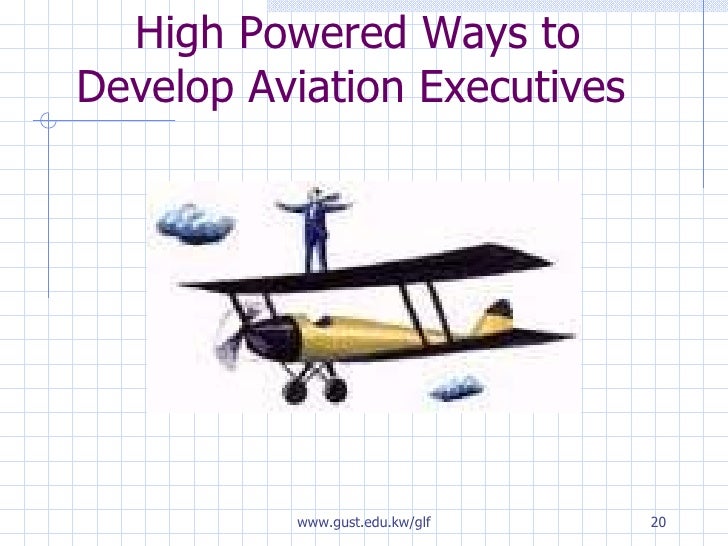 High Powered Ways to Develop Aviation Executives

www.gust.edu.kw/glf

20